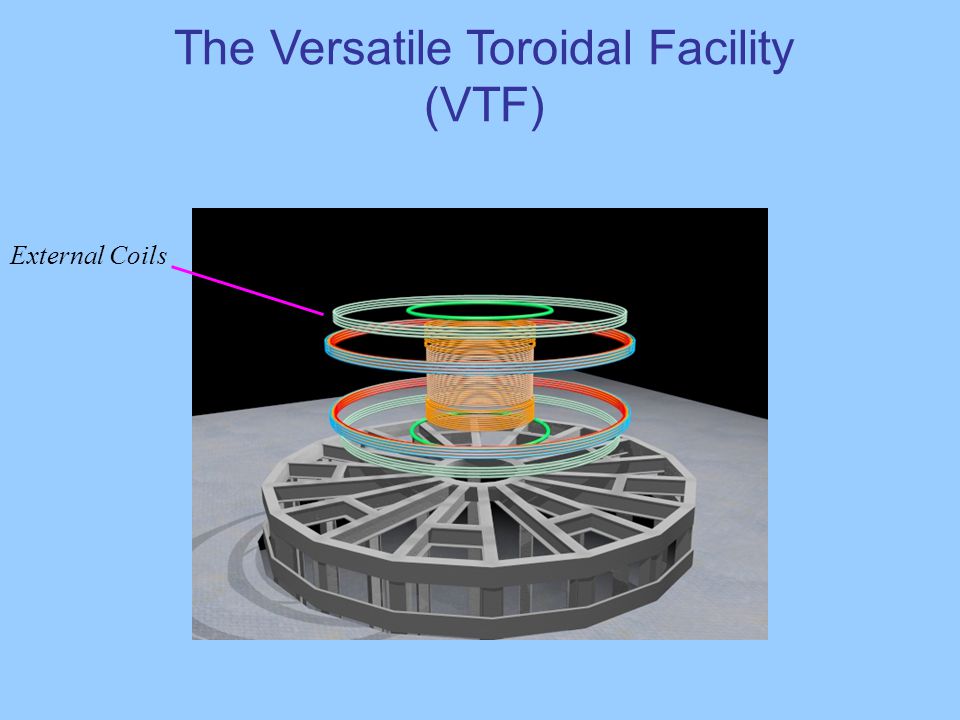 The Versatile Toroidal Facility
(VTF)

External Coils